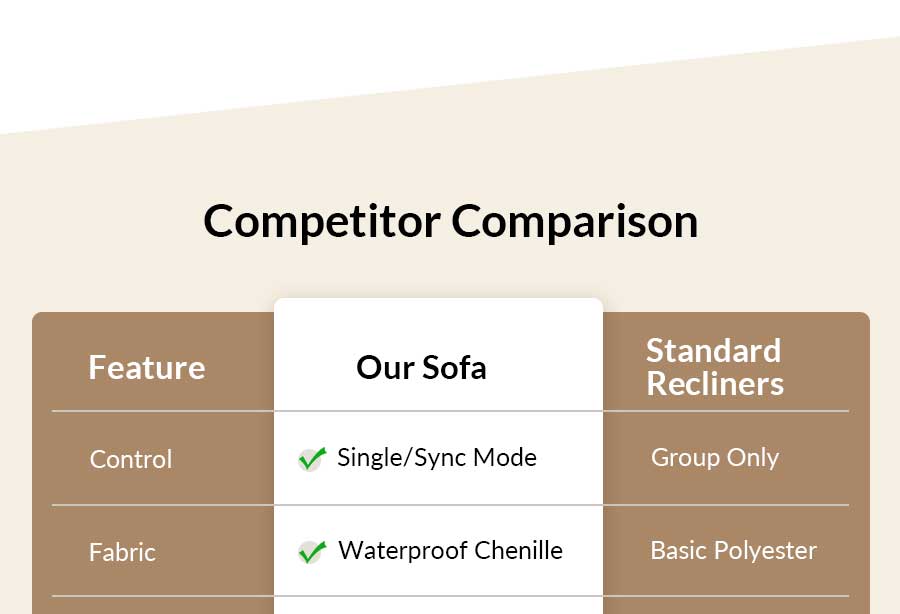 Competitor Comparison

| Feature | Our Sofa | Standard Recliners |
|---|---|---|
| Control | Single/Sync Mode | Group Only |
| Fabric | Waterproof Chenille | Basic Polyester |